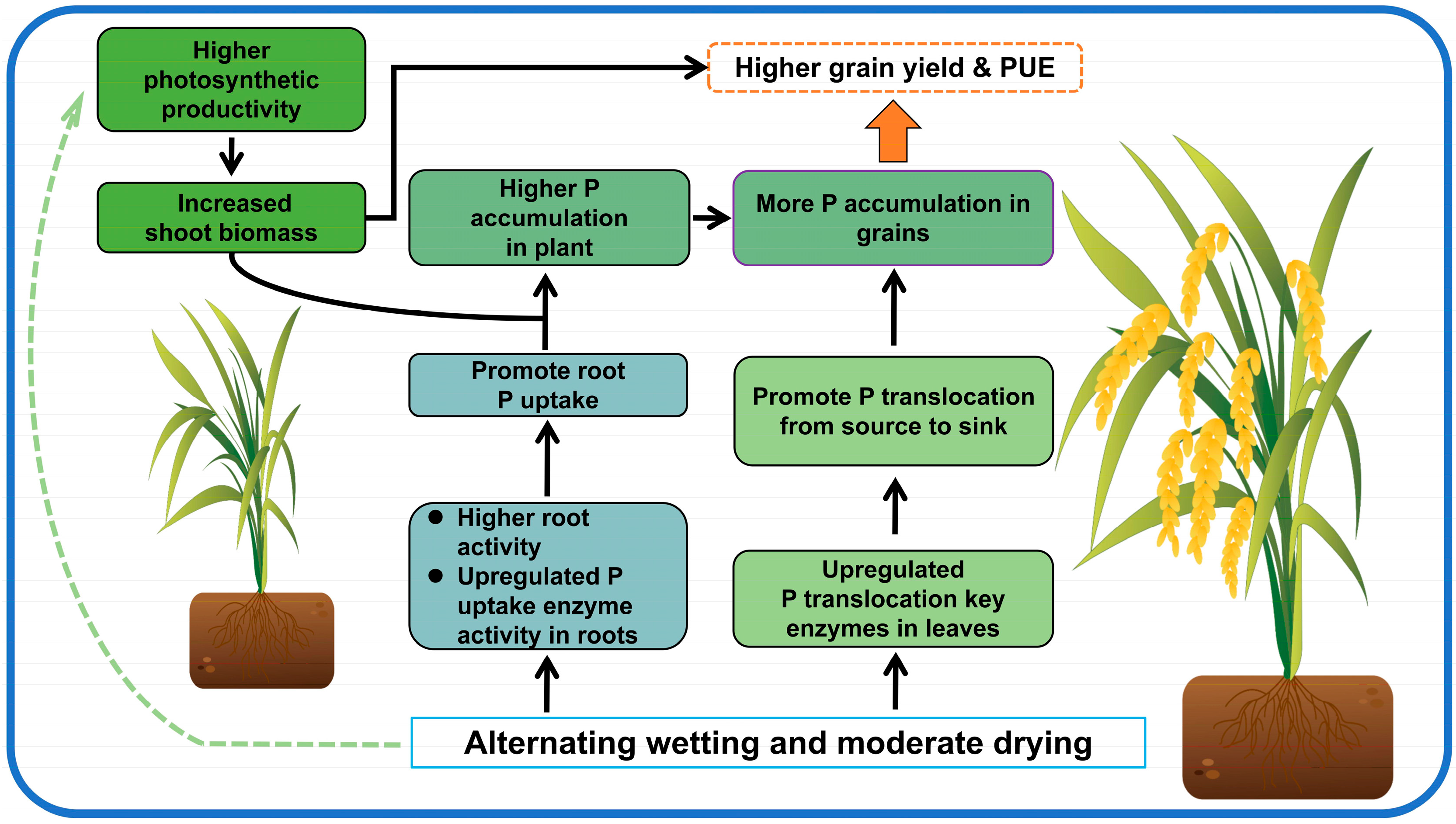 Higher photosynthetic productivity

Increased shoot biomass

Higher grain yield & PUE

Higher P accumulation in plant

More P accumulation in grains

Promote root P uptake

Promote P translocation from source to sink

● Higher root activity
● Upregulated P uptake enzyme activity in roots

Upregulated P translocation key enzymes in leaves

Alternating wetting and moderate drying